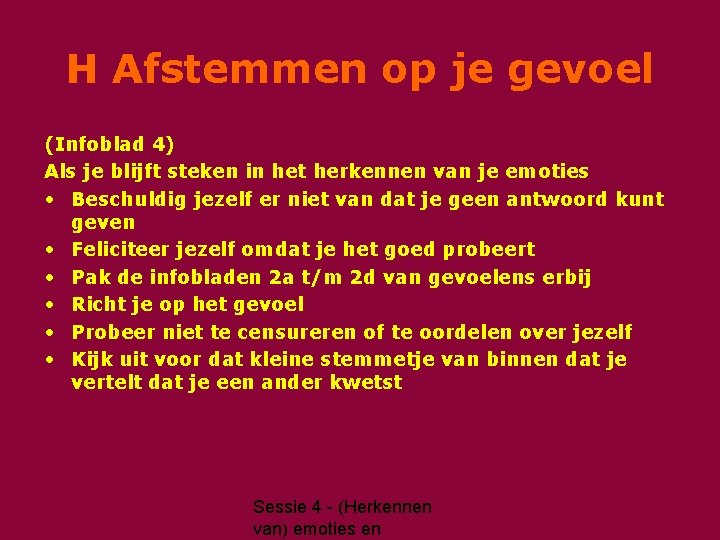 H Afstemmen op je gevoel

(Infoblad 4)
Als je blijft steken in het herkennen van je emoties
• Beschuldig jezelf er niet van dat je geen antwoord kunt geven
• Feliciteer jezelf omdat je het goed probeert
• Pak de infobladen 2a t/m 2d van gevoelens erbij
• Richt je op het gevoel
• Probeer niet te censureren of te oordelen over jezelf
• Kijk uit voor dat kleine stemmetje van binnen dat je vertelt dat je een ander kwetst

Sessie 4 - (Herkennen van) emoties en